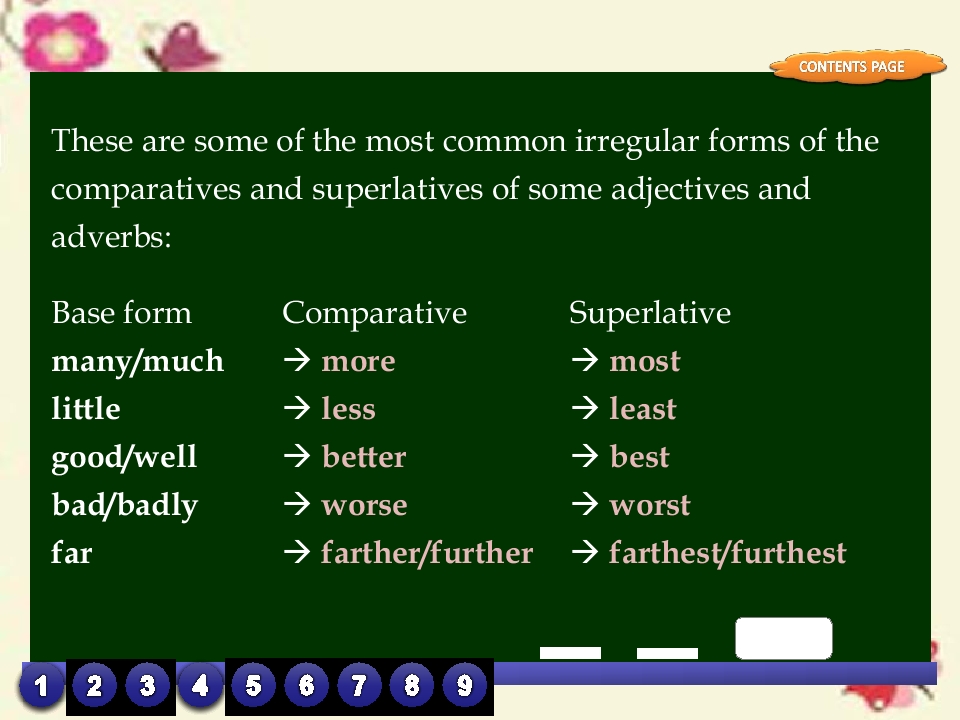 CONTENTS PAGE

These are some of the most common irregular forms of the comparatives and superlatives of some adjectives and adverbs:

| Base form | Comparative | Superlative |
|---|---|---|
| many/much | → more | → most |
| little | → less | → least |
| good/well | → better | → best |
| bad/badly | → worse | → worst |
| far | → farther/further | → farthest/furthest |

1 2 3 4 5 6 7 8 9